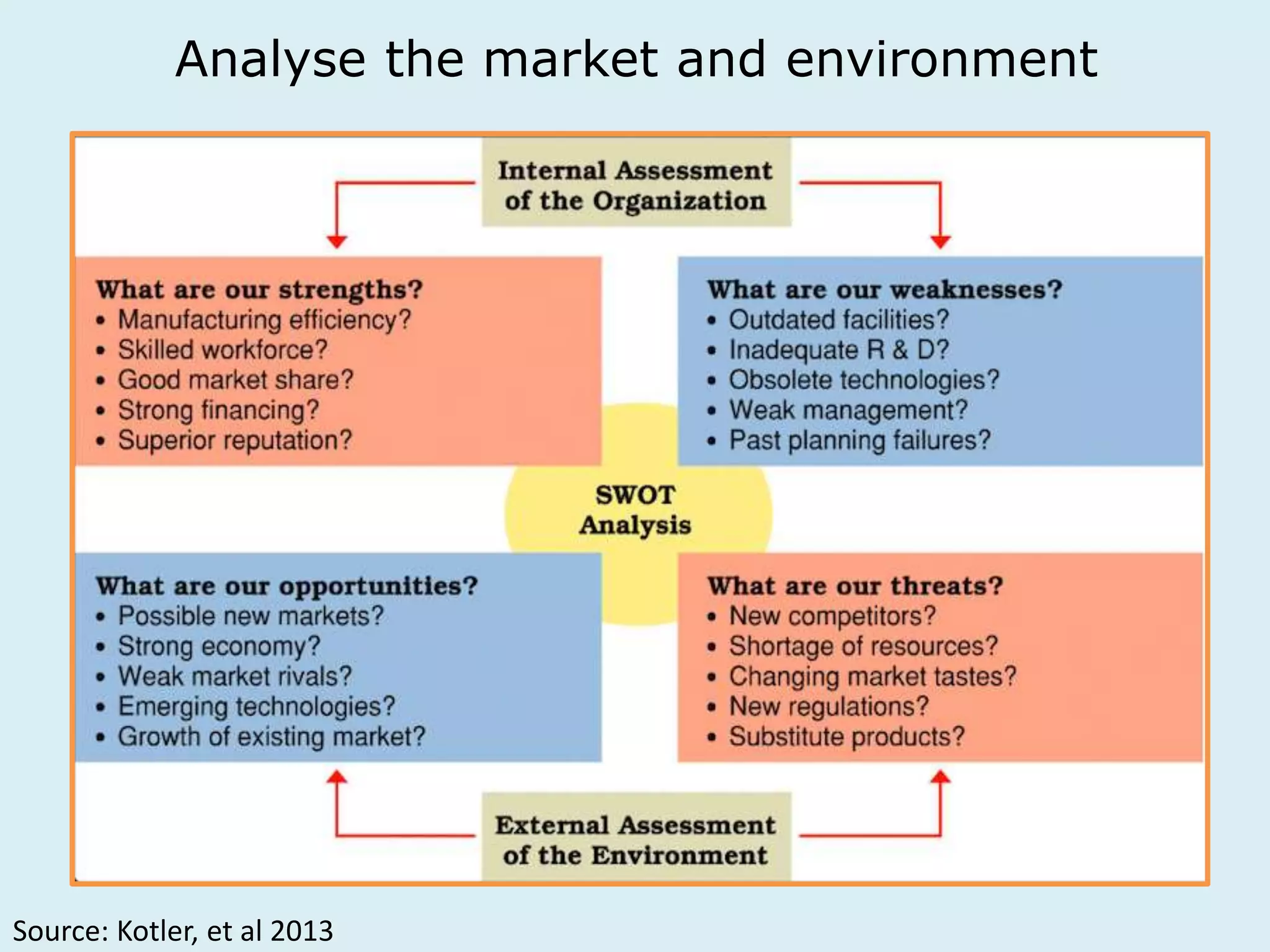 Analyse the market and environment

Internal Assessment of the Organization

What are our strengths?
• Manufacturing efficiency?
• Skilled workforce?
• Good market share?
• Strong financing?
• Superior reputation?

What are our weaknesses?
• Outdated facilities?
• Inadequate R & D?
• Obsolete technologies?
• Weak management?
• Past planning failures?

SWOT Analysis

What are our opportunities?
• Possible new markets?
• Strong economy?
• Weak market rivals?
• Emerging technologies?
• Growth of existing market?

What are our threats?
• New competitors?
• Shortage of resources?
• Changing market tastes?
• New regulations?
• Substitute products?

External Assessment of the Environment

Source: Kotler, et al 2013